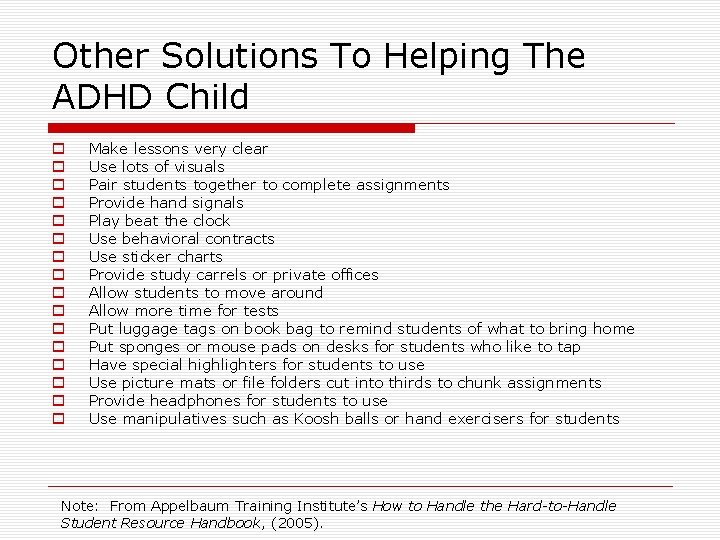 Other Solutions To Helping The ADHD Child

Make lessons very clear
Use lots of visuals
Pair students together to complete assignments
Provide hand signals
Play beat the clock
Use behavioral contracts
Use sticker charts
Provide study carrels or private offices
Allow students to move around
Allow more time for tests
Put luggage tags on book bag to remind students of what to bring home
Put sponges or mouse pads on desks for students who like to tap
Have special highlighters for students to use
Use picture mats or file folders cut into thirds to chunk assignments
Provide headphones for students to use
Use manipulatives such as Koosh balls or hand exercisers for students

Note: From Appelbaum Training Institute's How to Handle the Hard-to-Handle Student Resource Handbook, (2005).